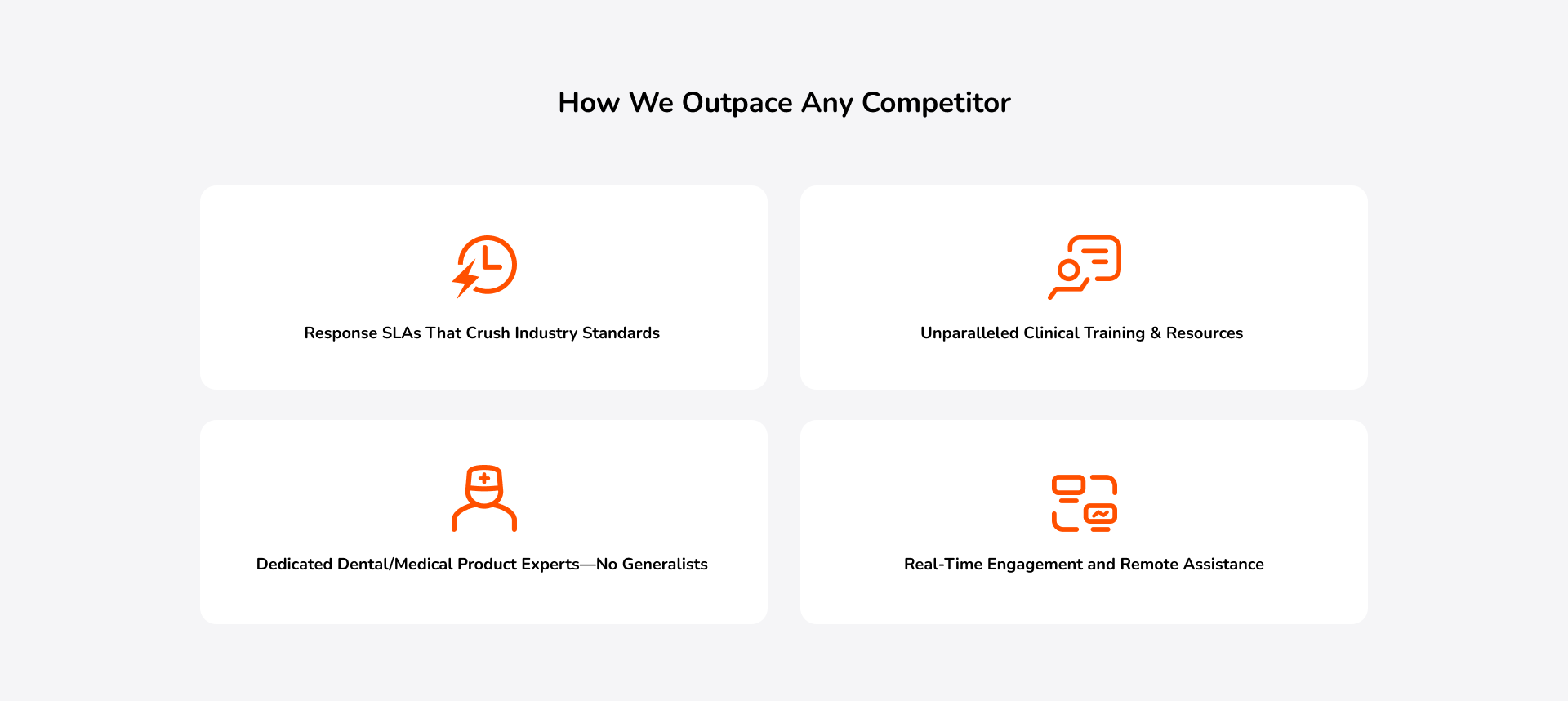 How We Outpace Any Competitor

Response SLAs That Crush Industry Standards

Unparalleled Clinical Training & Resources

Dedicated Dental/Medical Product Experts—No Generalists

Real-Time Engagement and Remote Assistance